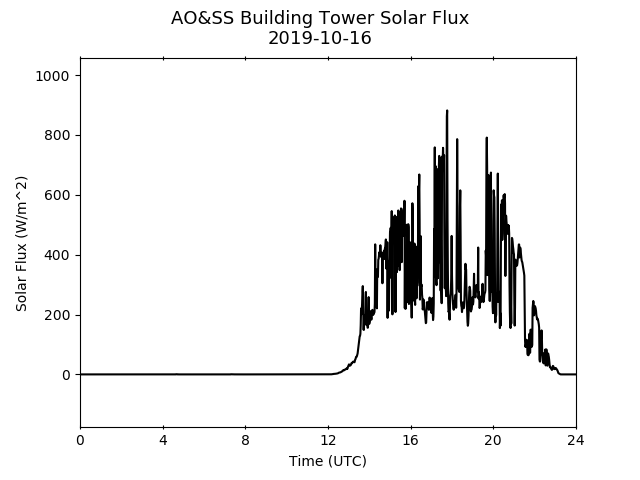 AO&SS Building Tower Solar Flux
2019-10-16

Solar Flux (W/m^2)

1000
800
600
400
200
0

0
4
8
12
16
20
24

Time (UTC)